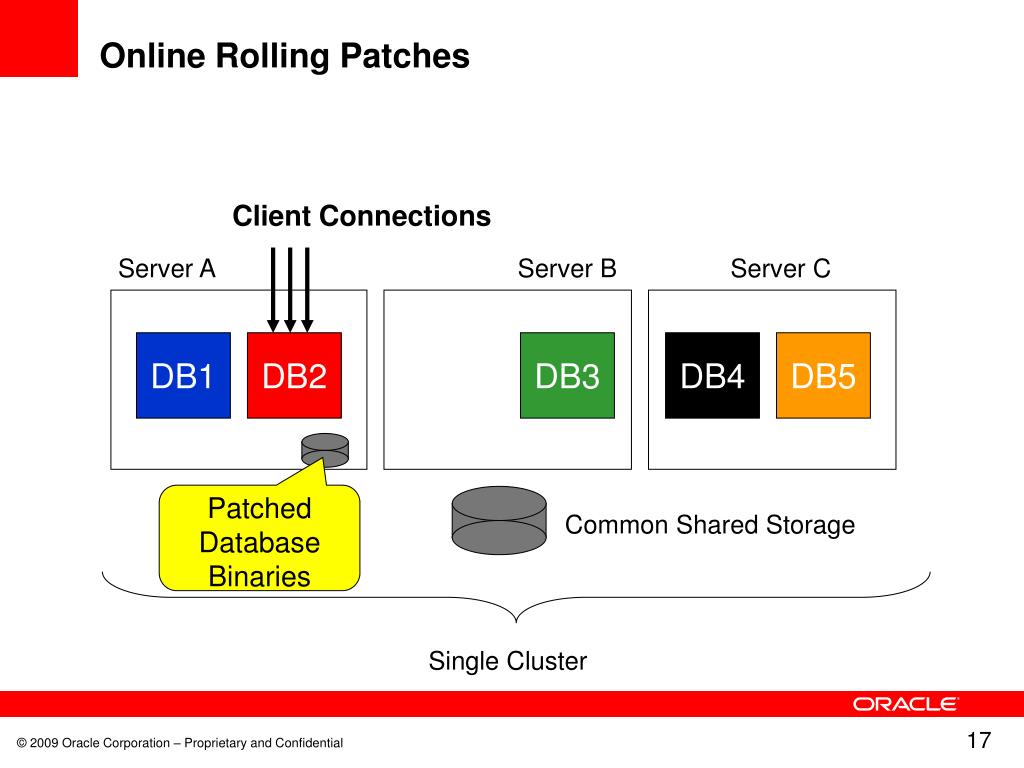 Online Rolling Patches

Client Connections

Server A

Server B

Server C

DB1

DB2

DB3

DB4

DB5

Patched Database Binaries

Common Shared Storage

Single Cluster

ORACLE

© 2009 Oracle Corporation – Proprietary and Confidential

17